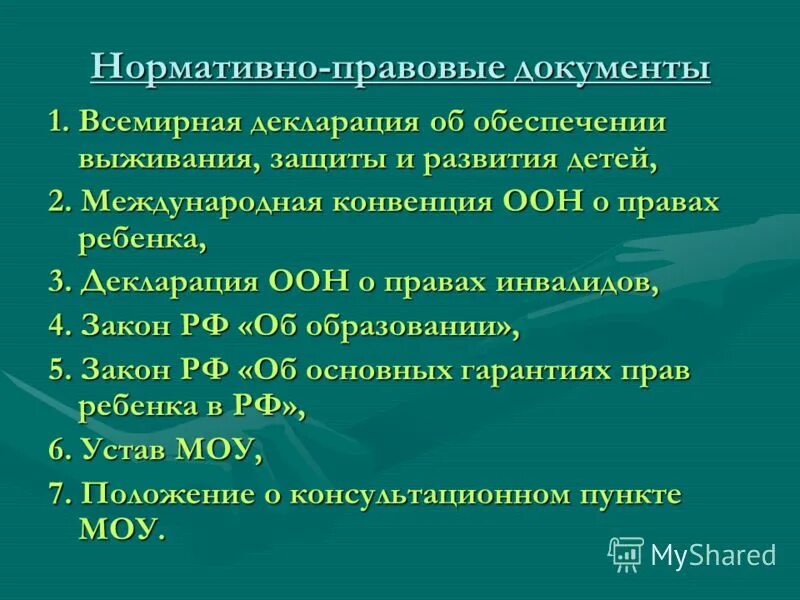 Нормативно-правовые документы

1. Всемирная декларация об обеспечении выживания, защиты и развития детей,

2. Международная конвенция ООН о правах ребенка,

3. Декларация ООН о правах инвалидов,

4. Закон РФ «Об образовании»,

5. Закон РФ «Об основных гарантиях прав ребенка в РФ»,

6. Устав МОУ,

7. Положение о консультационном пункте МОУ.

MyShared